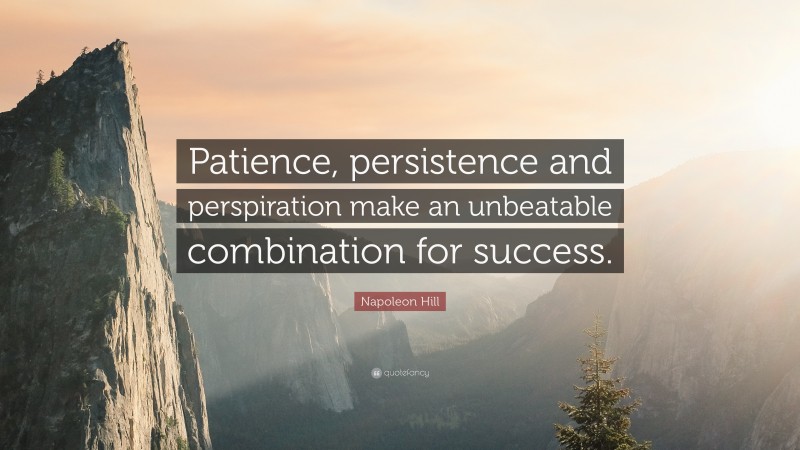 Patience, persistence and perspiration make an unbeatable combination for success.

Napoleon Hill

quotefancy